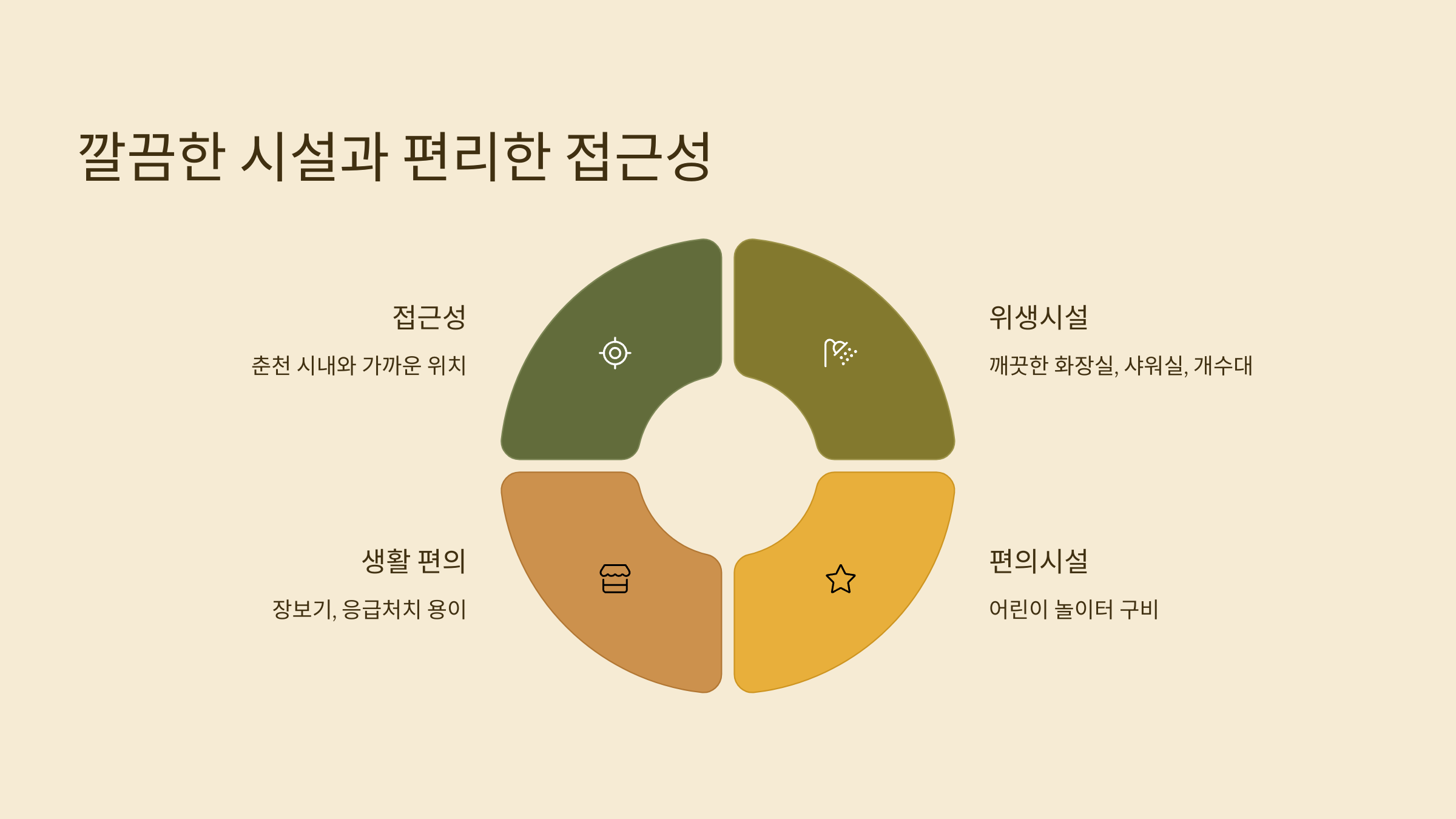 깔끔한 시설과 편리한 접근성

접근성

춘천 시내와 가까운 위치

위생시설

깨끗한 화장실, 샤워실, 개수대

생활 편의

장보기, 응급처치 용이

편의시설

어린이 놀이터 구비